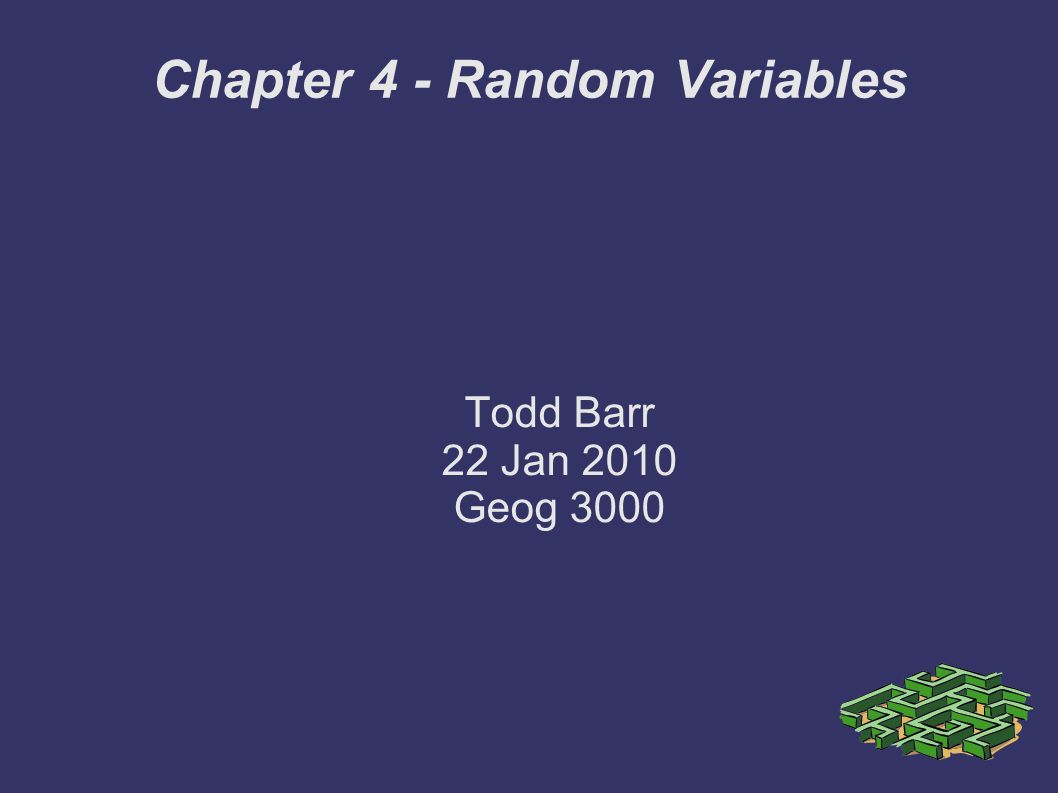 Chapter 4 - Random Variables

Todd Barr
22 Jan 2010
Geog 3000